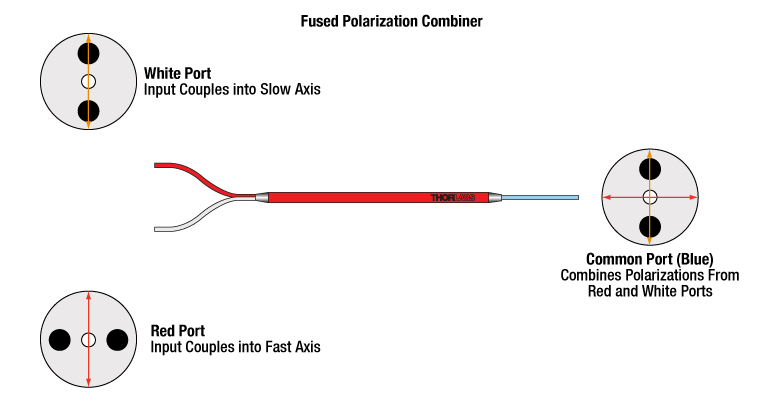 Fused Polarization Combiner

White Port
Input Couples into Slow Axis

THORLABS

Common Port (Blue)
Combines Polarizations From Red and White Ports

Red Port
Input Couples into Fast Axis